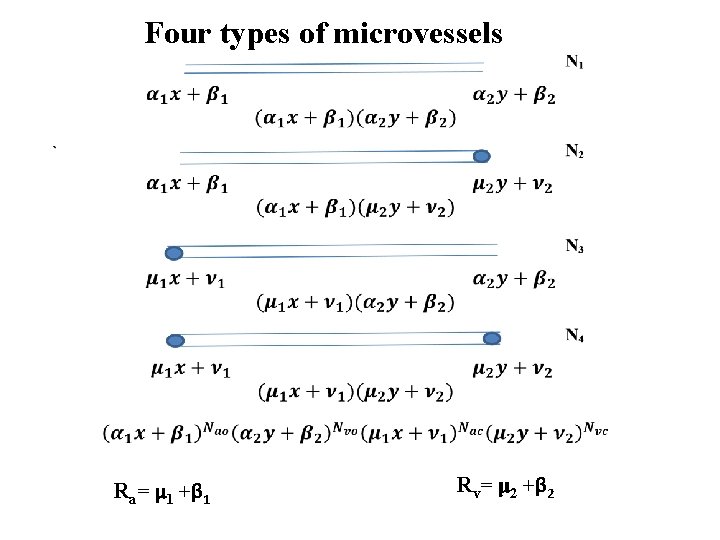 Four types of microvessels

$N_1$

$\alpha_1 x + \beta_1$ $\alpha_2 y + \beta_2$

$(\alpha_1 x + \beta_1)(\alpha_2 y + \beta_2)$

$N_2$

$\alpha_1 x + \beta_1$ $\mu_2 y + \nu_2$

$(\alpha_1 x + \beta_1)(\mu_2 y + \nu_2)$

$N_3$

$\mu_1 x + \nu_1$ $\alpha_2 y + \beta_2$

$(\mu_1 x + \nu_1)(\alpha_2 y + \beta_2)$

$N_4$

$\mu_1 x + \nu_1$ $\mu_2 y + \nu_2$

$(\mu_1 x + \nu_1)(\mu_2 y + \nu_2)$

$(\alpha_1 x + \beta_1)^{N_{ao}}(\alpha_2 y + \beta_2)^{N_{vo}}(\mu_1 x + \nu_1)^{N_{ac}}(\mu_2 y + \nu_2)^{N_{vc}}$

$R_a = \mu_1 + \beta_1$

$R_v = \mu_2 + \beta_2$